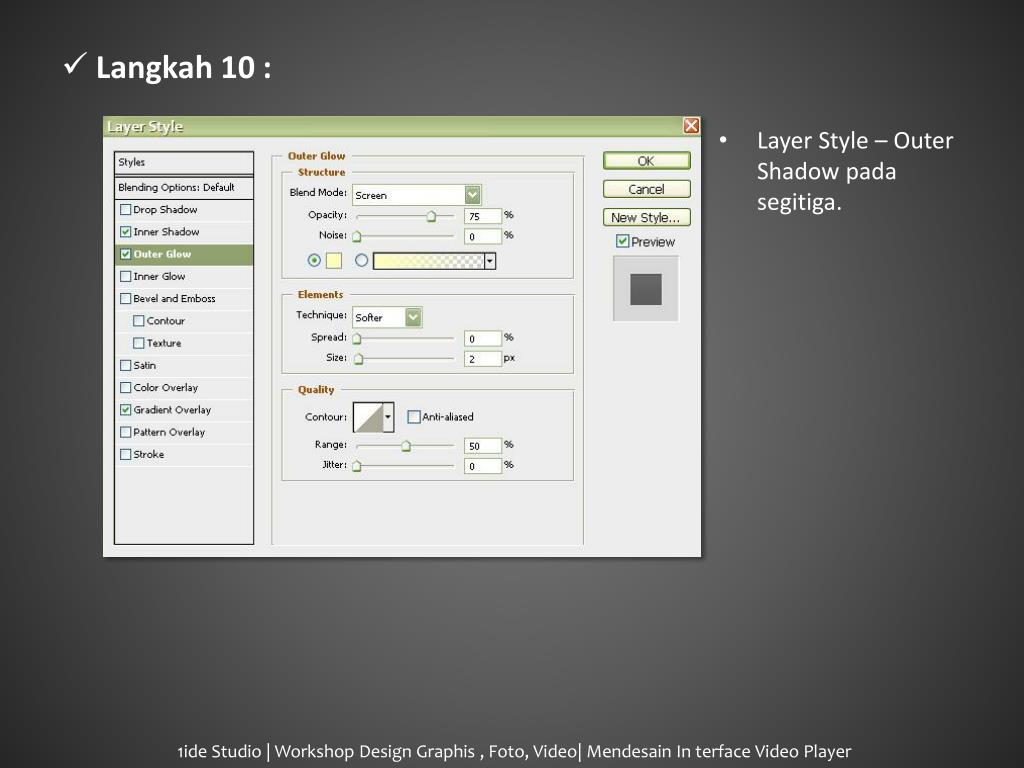 ✓ Langkah 10 :

Layer Style

Styles
Blending Options: Default
Drop Shadow
Inner Shadow
Outer Glow
Inner Glow
Bevel and Emboss
Contour
Texture
Satin
Color Overlay
Gradient Overlay
Pattern Overlay
Stroke

Outer Glow
Structure
Blend Mode: Screen
Opacity: 75 %
Noise: 0 %

Elements
Technique: Softer
Spread: 0 %
Size: 2 px

Quality
Contour: Anti-aliased
Range: 50 %
Jitter: 0 %

OK
Cancel
New Style...
Preview

• Layer Style – Outer Shadow pada segitiga.

1ide Studio | Workshop Design Graphis , Foto, Video| Mendesain In terface Video Player